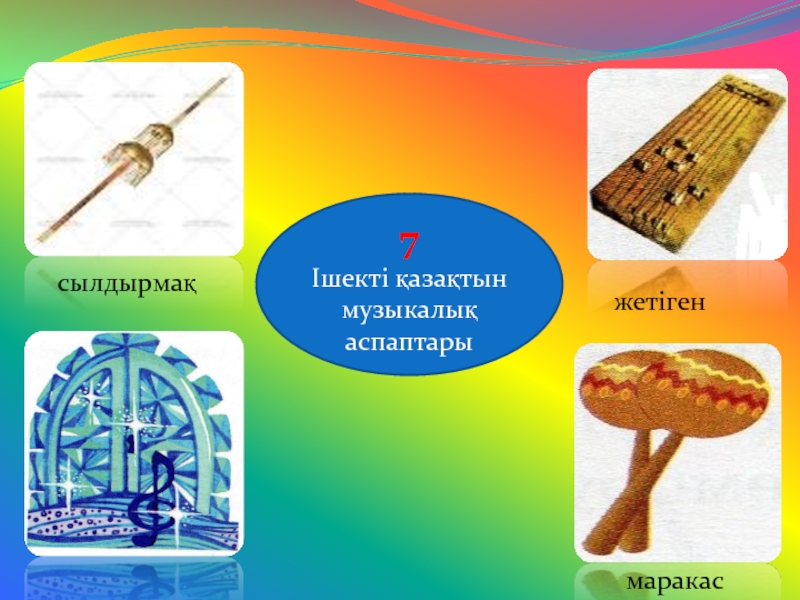 сылдырмақ

7
Ішекті қазақтын музыкалық аспаптары

жетіген

маракас